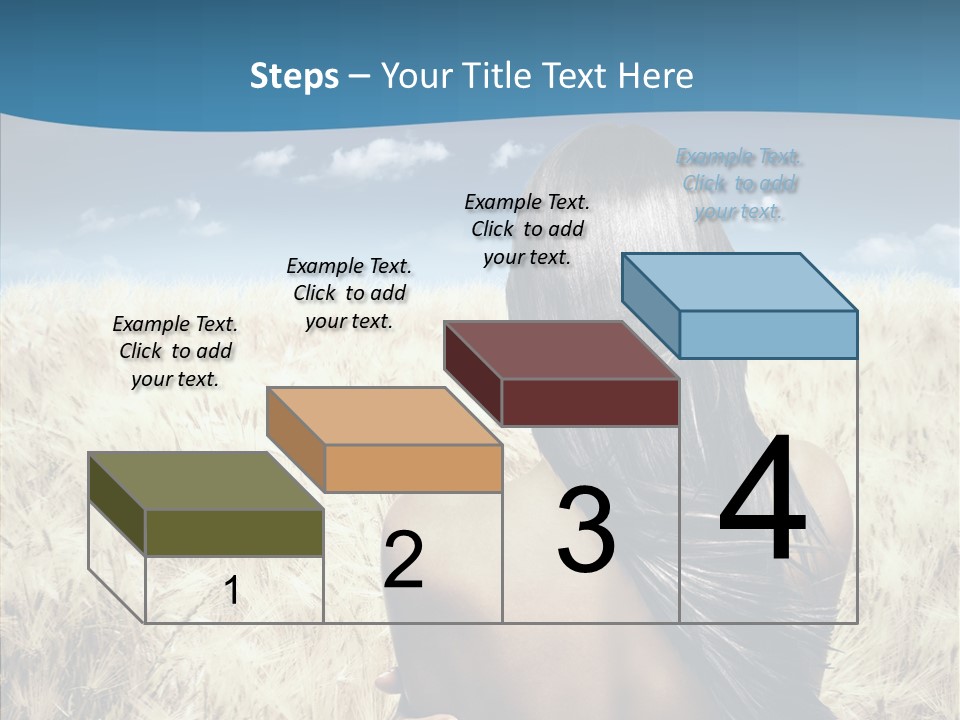 Steps – Your Title Text Here

Example Text. Click to add your text.

Example Text. Click to add your text.

Example Text. Click to add your text.

Example Text. Click to add your text.

1

2

3

4